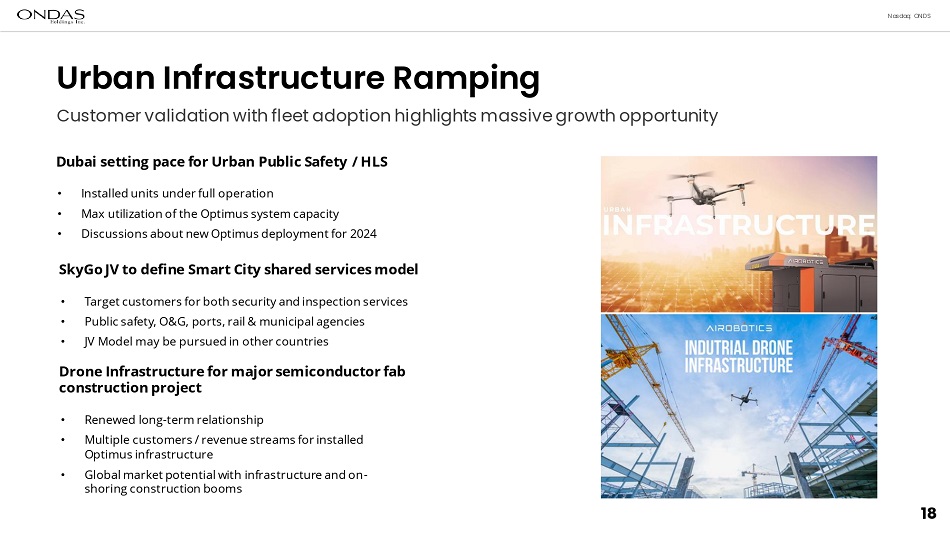 ONDAS Holdings Inc.

Nasdaq: ONDS

Urban Infrastructure Ramping

Customer validation with fleet adoption highlights massive growth opportunity

Dubai setting pace for Urban Public Safety / HLS

• Installed units under full operation
• Max utilization of the Optimus system capacity
• Discussions about new Optimus deployment for 2024

SkyGo JV to define Smart City shared services model

• Target customers for both security and inspection services
• Public safety, O&G, ports, rail & municipal agencies
• JV Model may be pursued in other countries

Drone Infrastructure for major semiconductor fab construction project

• Renewed long-term relationship
• Multiple customers / revenue streams for installed Optimus infrastructure
• Global market potential with infrastructure and on-shoring construction booms

URBAN INFRASTRUCTURE

AIROBOTICS

AIROBOTICS

INDUTRIAL DRONE INFRASTRUCTURE

18